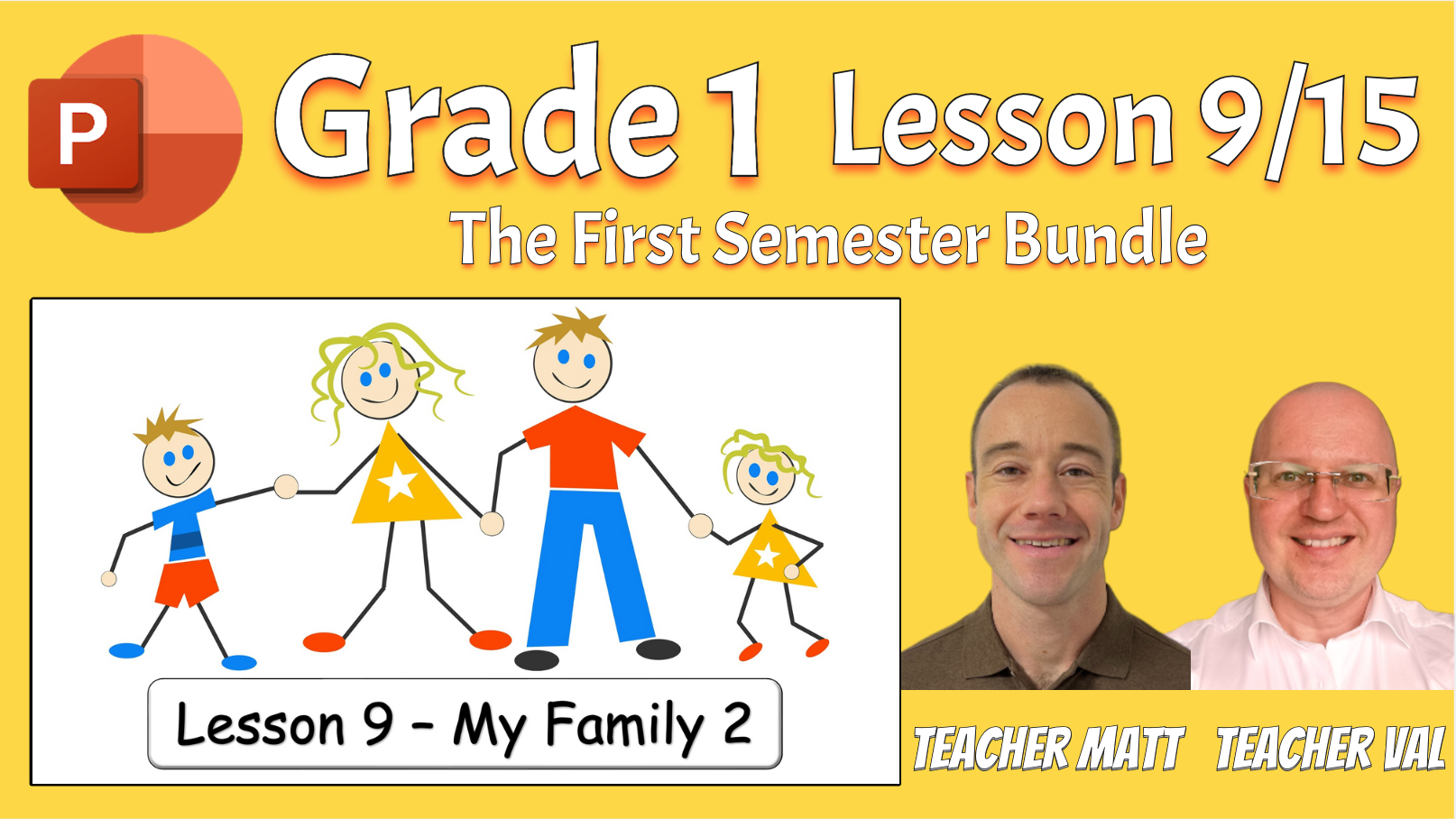 P

Grade 1 Lesson 9/15

The First Semester Bundle

Lesson 9 - My Family 2

TEACHER MATT TEACHER VAL